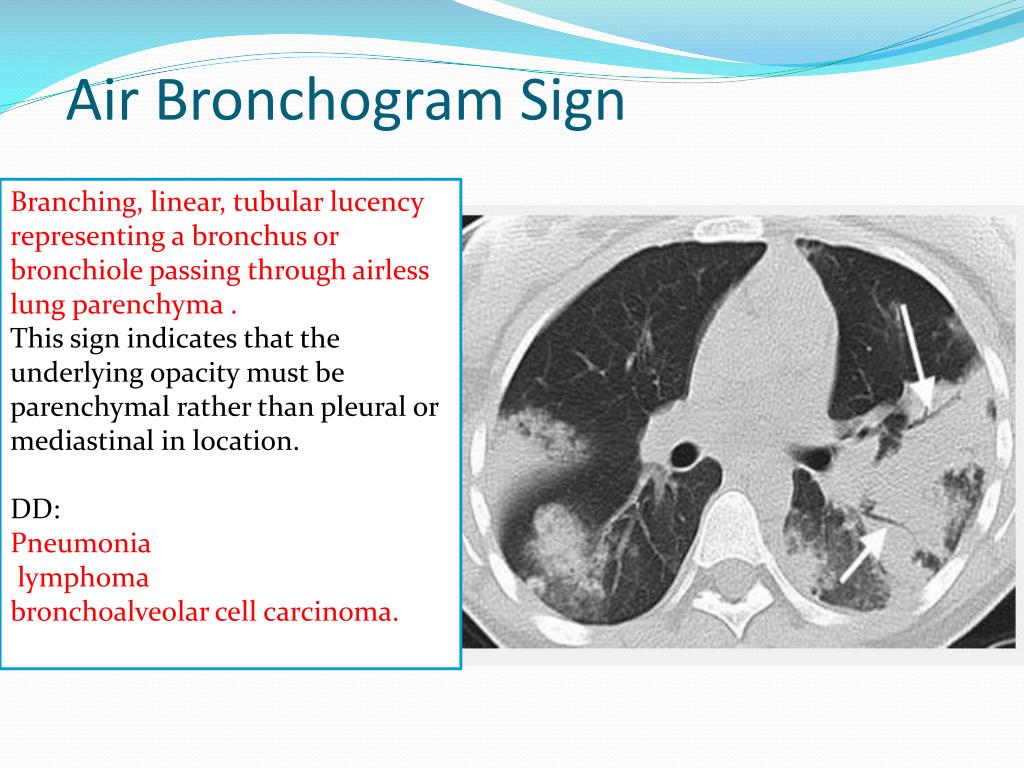 Air Bronchogram Sign

Branching, linear, tubular lucency representing a bronchus or bronchiole passing through airless lung parenchyma .
This sign indicates that the underlying opacity must be parenchymal rather than pleural or mediastinal in location.

DD:
Pneumonia
lymphoma
bronchoalveolar cell carcinoma.